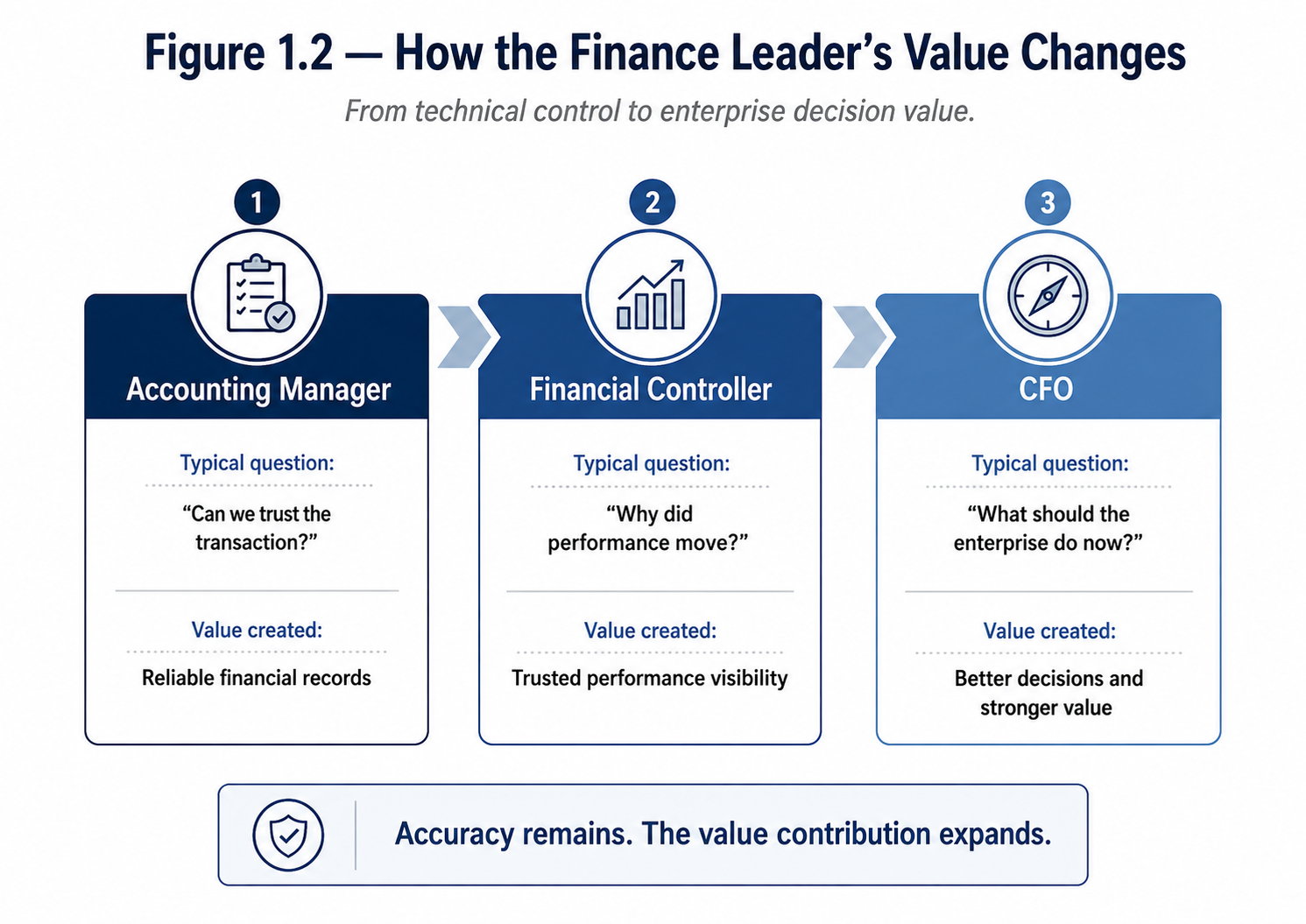 Figure 1.2 — How the Finance Leader's Value Changes

From technical control to enterprise decision value.

1

Accounting Manager

Typical question:

"Can we trust the transaction?"

Value created:

Reliable financial records

2

Financial Controller

Typical question:

"Why did performance move?"

Value created:

Trusted performance visibility

3

CFO

Typical question:

"What should the enterprise do now?"

Value created:

Better decisions and stronger value

Accuracy remains. The value contribution expands.